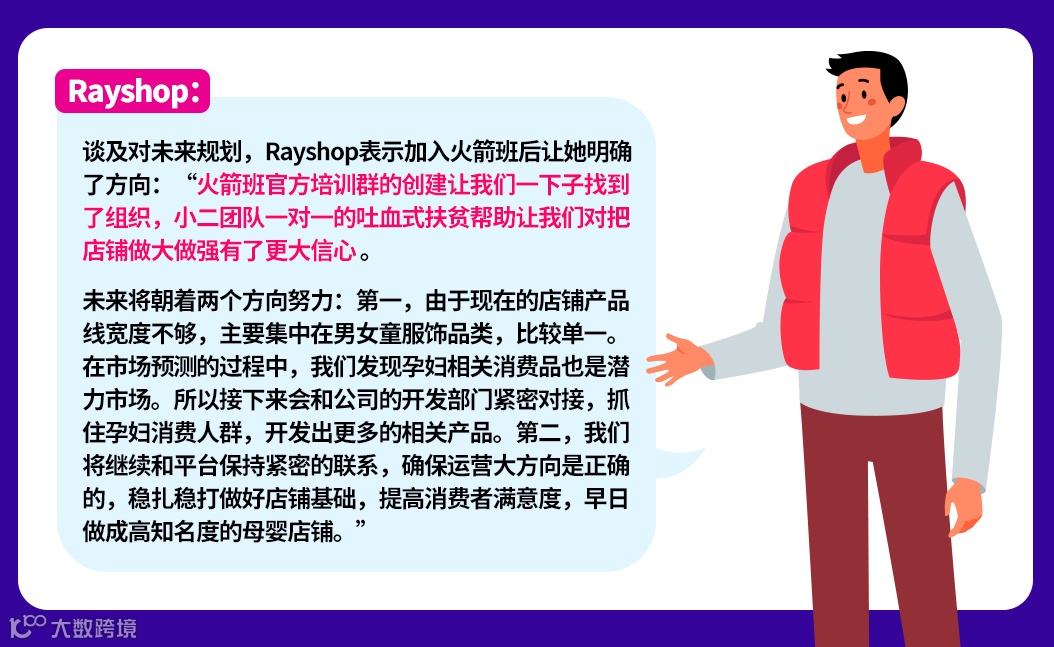 Rayshop：

谈及对未来规划，Rayshop表示加入火箭班后让她明确了方向：“火箭班官方培训群的创建让我们一下子找到了组织，小二团队一对一的吐血式扶贫帮助让我们对把店铺做大做强有了更大信心。

未来将朝着两个方向努力：第一，由于现在的店铺产品线宽度不够，主要集中在男女童服饰品类，比较单一。在市场预测的过程中，我们发现孕妇相关消费品也是潜力市场。所以接下来会和公司的开发部门紧密对接，抓住孕妇消费人群，开发出更多的相关产品。第二，我们将继续和平台保持紧密的联系，确保运营大方向是正确的，稳扎稳打做好店铺基础，提高消费者满意度，早日做成高知名度的母婴店铺。”

大数跨境